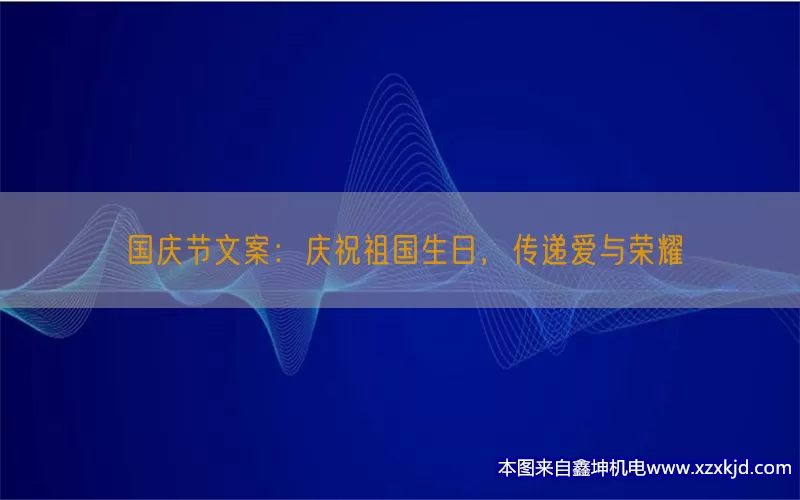 国庆节文案：庆祝祖国生日，传递爱与荣耀

本图来自鑫坤机电www.xzxkjd.com